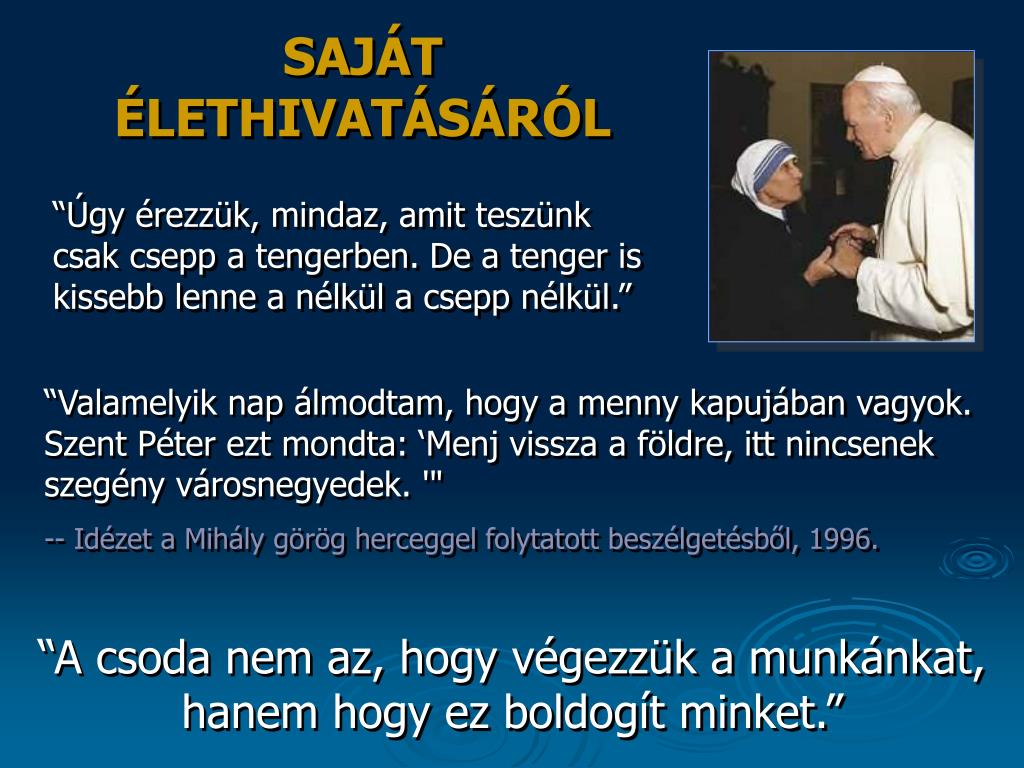 SAJÁT ÉLETHIVATÁSÁRÓL

“Úgy érezzük, mindaz, amit teszünk csak csepp a tengerben. De a tenger is kissebb lenne a nélkül a csepp nélkül.”

“Valamelyik nap álmodtam, hogy a menny kapujában vagyok. Szent Péter ezt mondta: ‘Menj vissza a földre, itt nincsenek szegény városnegyedek. '"

-- Idézet a Mihály görög herceggel folytatott beszélgetésből, 1996.

“A csoda nem az, hogy végezzük a munkánkat, hanem hogy ez boldogít minket.”